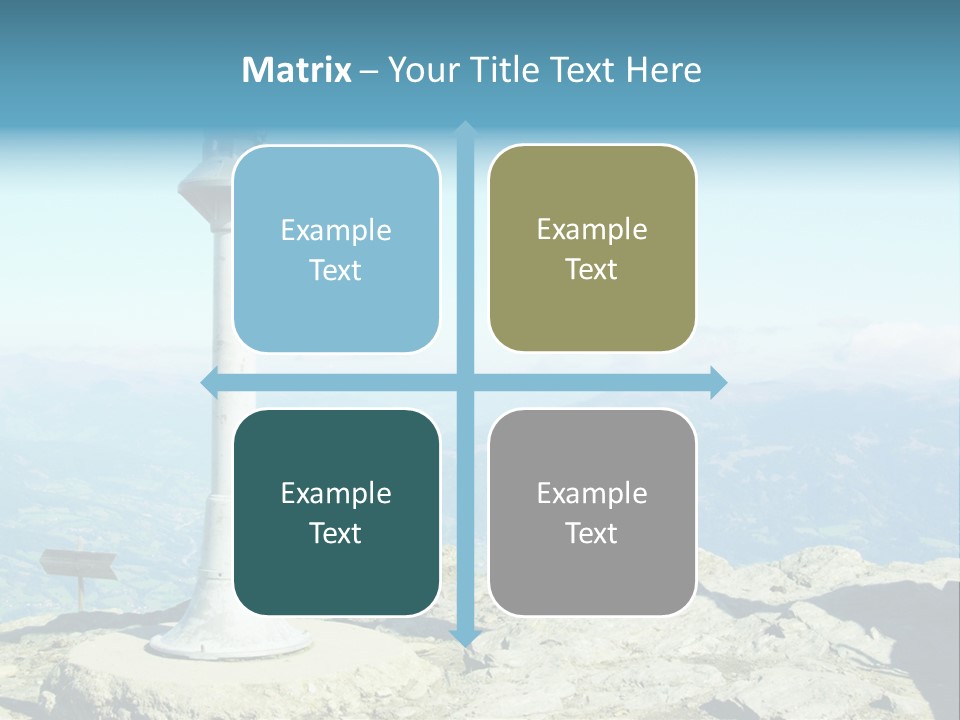 Matrix – Your Title Text Here

Example Text

Example Text

Example Text

Example Text